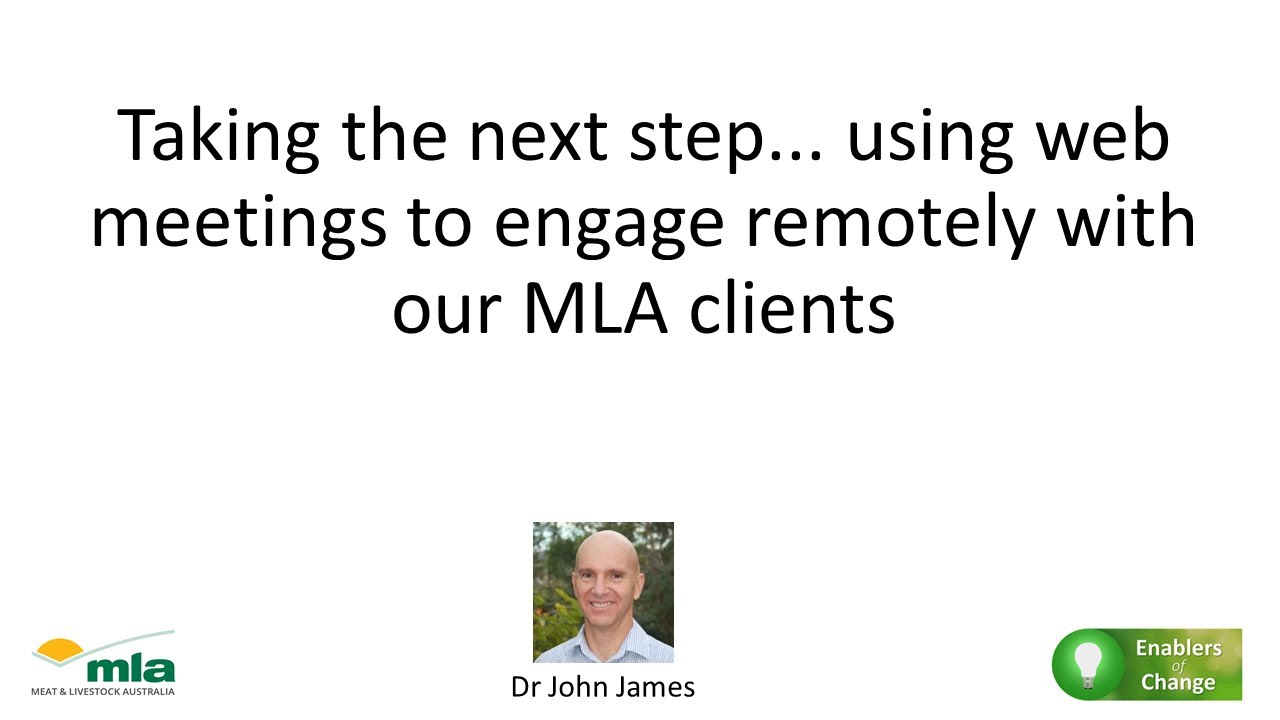 Taking the next step... using web meetings to engage remotely with our MLA clients

mla
MEAT & LIVESTOCK AUSTRALIA

Dr John James

Enablers of Change